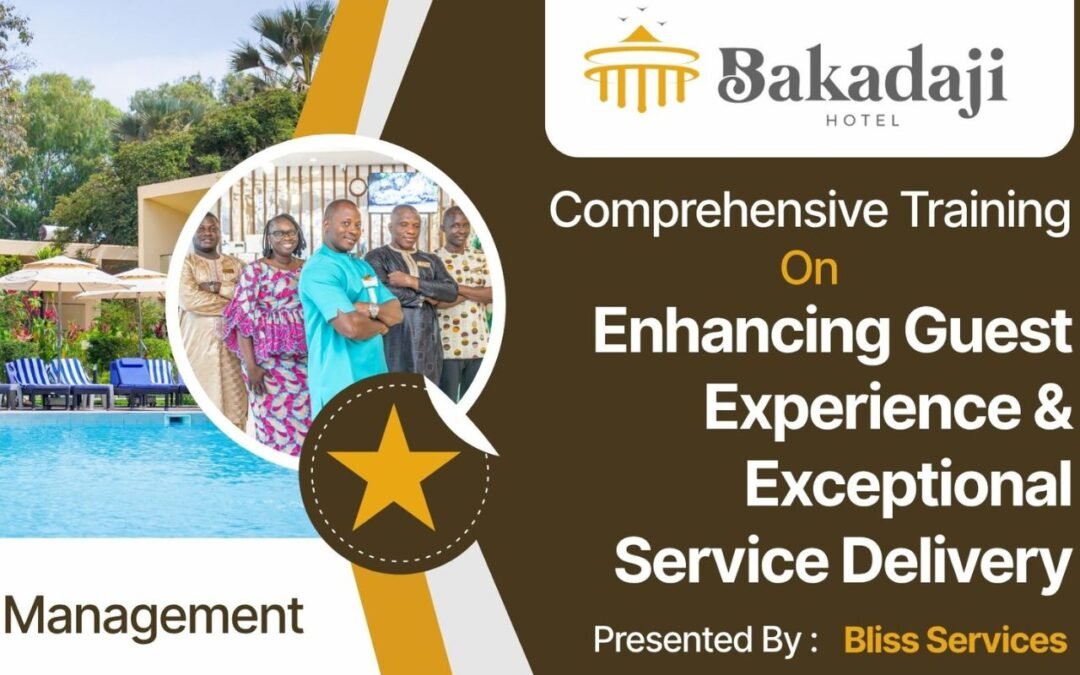 Bakadaji
HOTEL

Comprehensive Training
On
Enhancing Guest Experience & Exceptional Service Delivery

Management

Presented By : Bliss Services